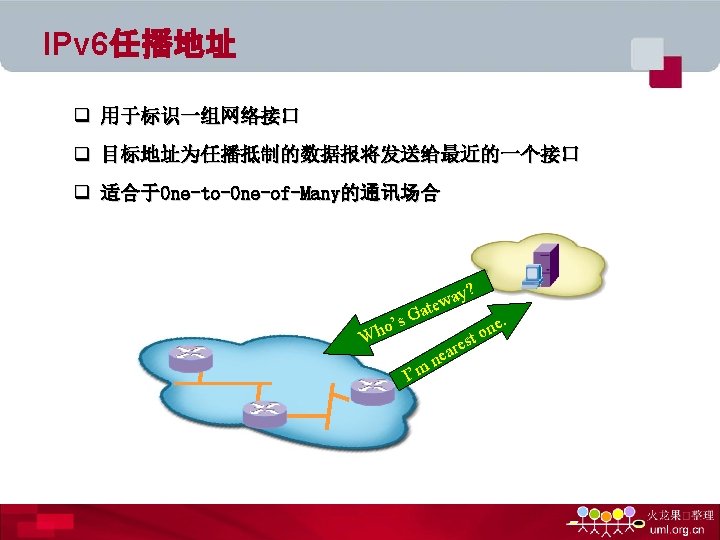 IPv6任播地址

❑ 用于标识一组网络接口

❑ 目标地址为任播抵制的数据报将发送给最近的一个接口

❑ 适合于One-to-One-of-Many的通讯场合

Who's Gateway?

I'm nearest one.

火龙果□整理
uml.org.cn